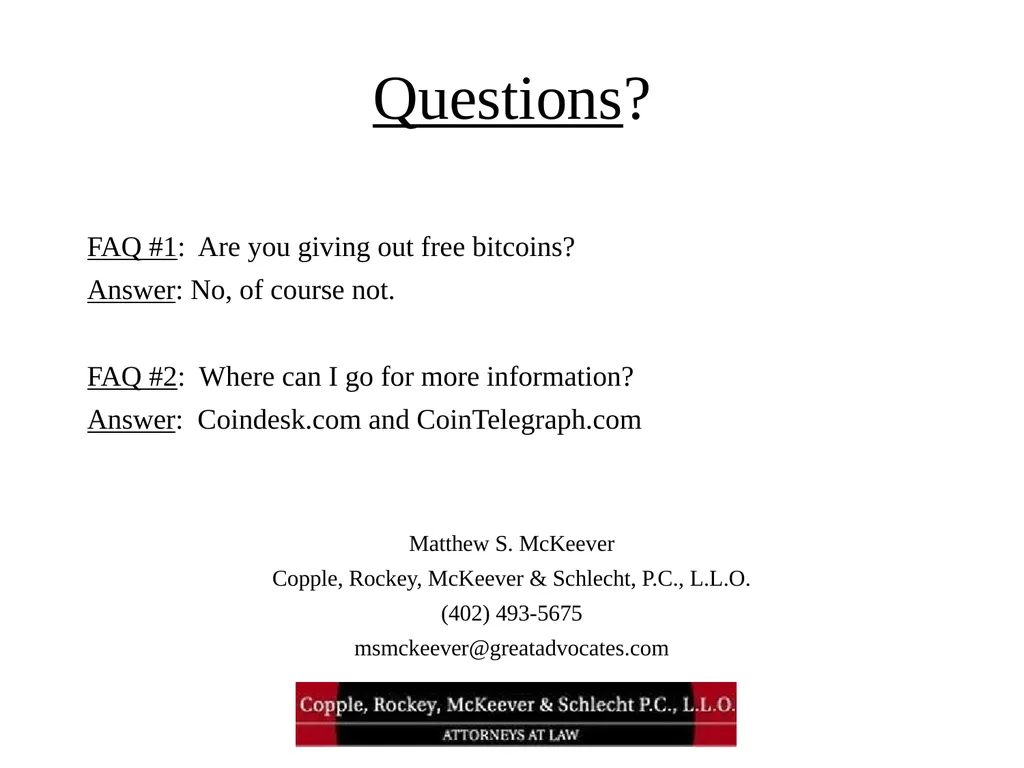 Questions?

FAQ #1: Are you giving out free bitcoins?
Answer: No, of course not.

FAQ #2: Where can I go for more information?
Answer: Coindesk.com and CoinTelegraph.com

Matthew S. McKeever
Copple, Rockey, McKeever & Schlecht, P.C., L.L.O.
(402) 493-5675
msmckeever@greatadvocates.com

Copple, Rockey, McKeever & Schlecht P.C., L.L.O.
ATTORNEYS AT LAW